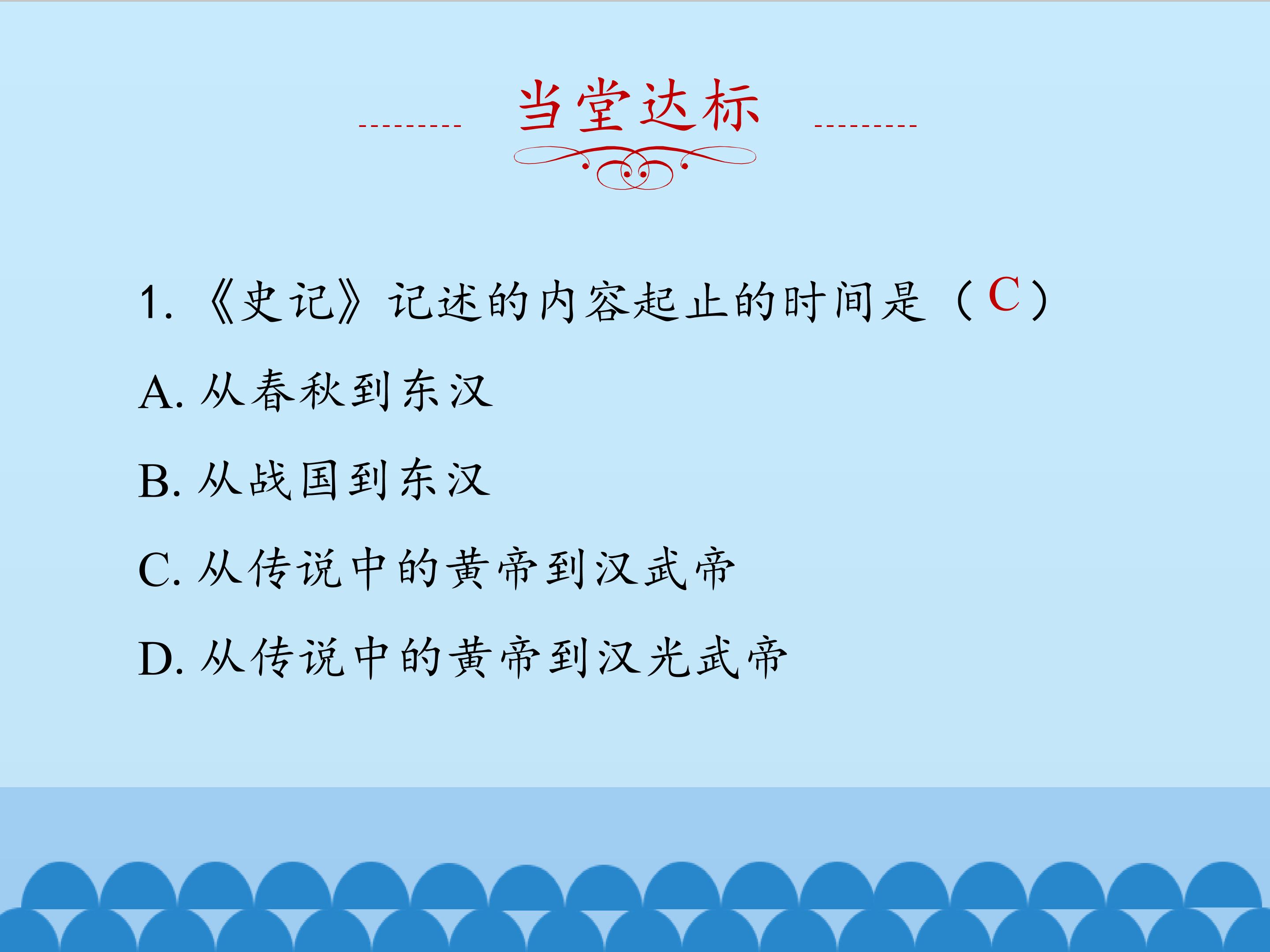 当堂达标

1.《史记》记述的内容起止的时间是（C）

A.从春秋到东汉

B.从战国到东汉

C.从传说中的黄帝到汉武帝

D.从传说中的黄帝到汉光武帝